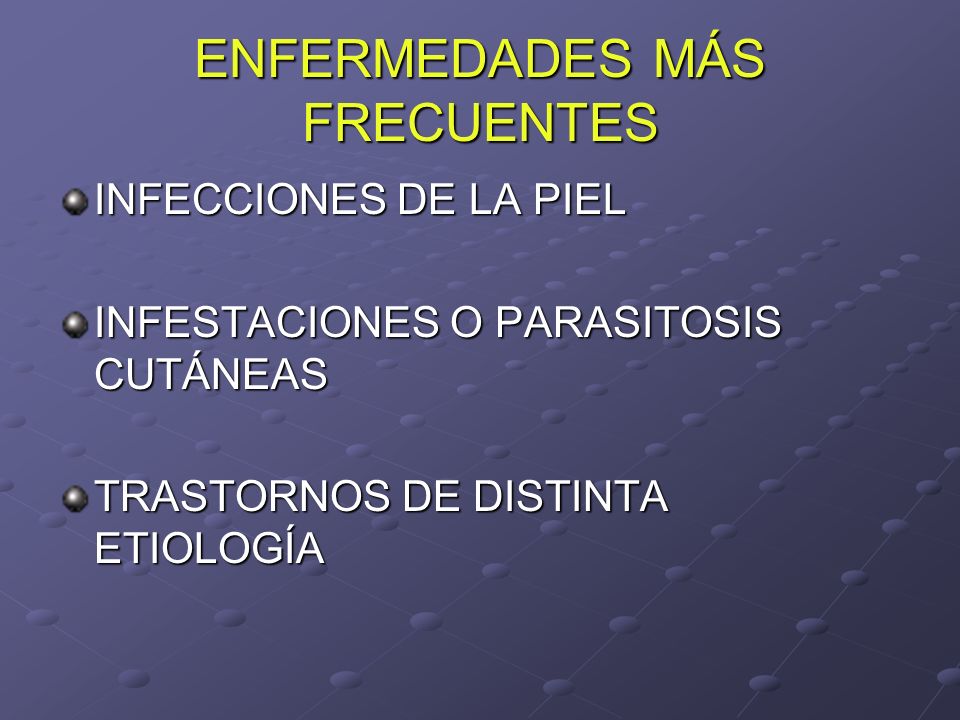 ENFERMEDADES MÁS FRECUENTES

INFECCIONES DE LA PIEL

INFESTACIONES O PARASITOSIS CUTÁNEAS

TRASTORNOS DE DISTINTA ETIOLOGÍA